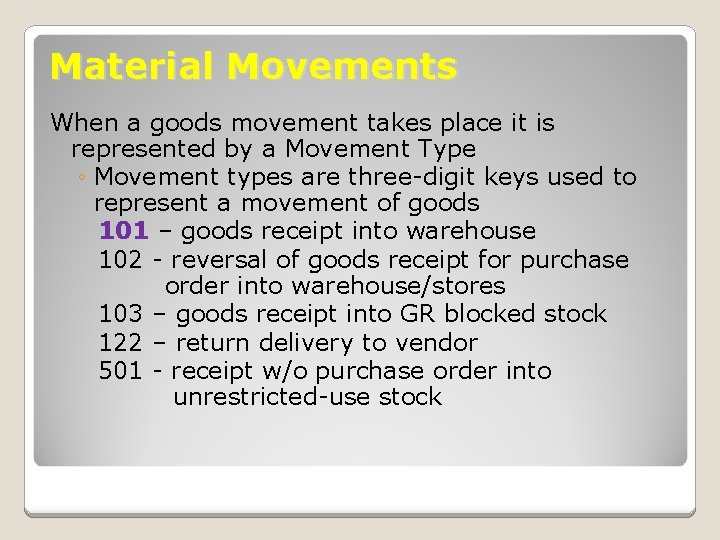 Material Movements

When a goods movement takes place it is represented by a Movement Type

◦ Movement types are three-digit keys used to represent a movement of goods

101 – goods receipt into warehouse

102 - reversal of goods receipt for purchase order into warehouse/stores

103 – goods receipt into GR blocked stock

122 – return delivery to vendor

501 - receipt w/o purchase order into unrestricted-use stock